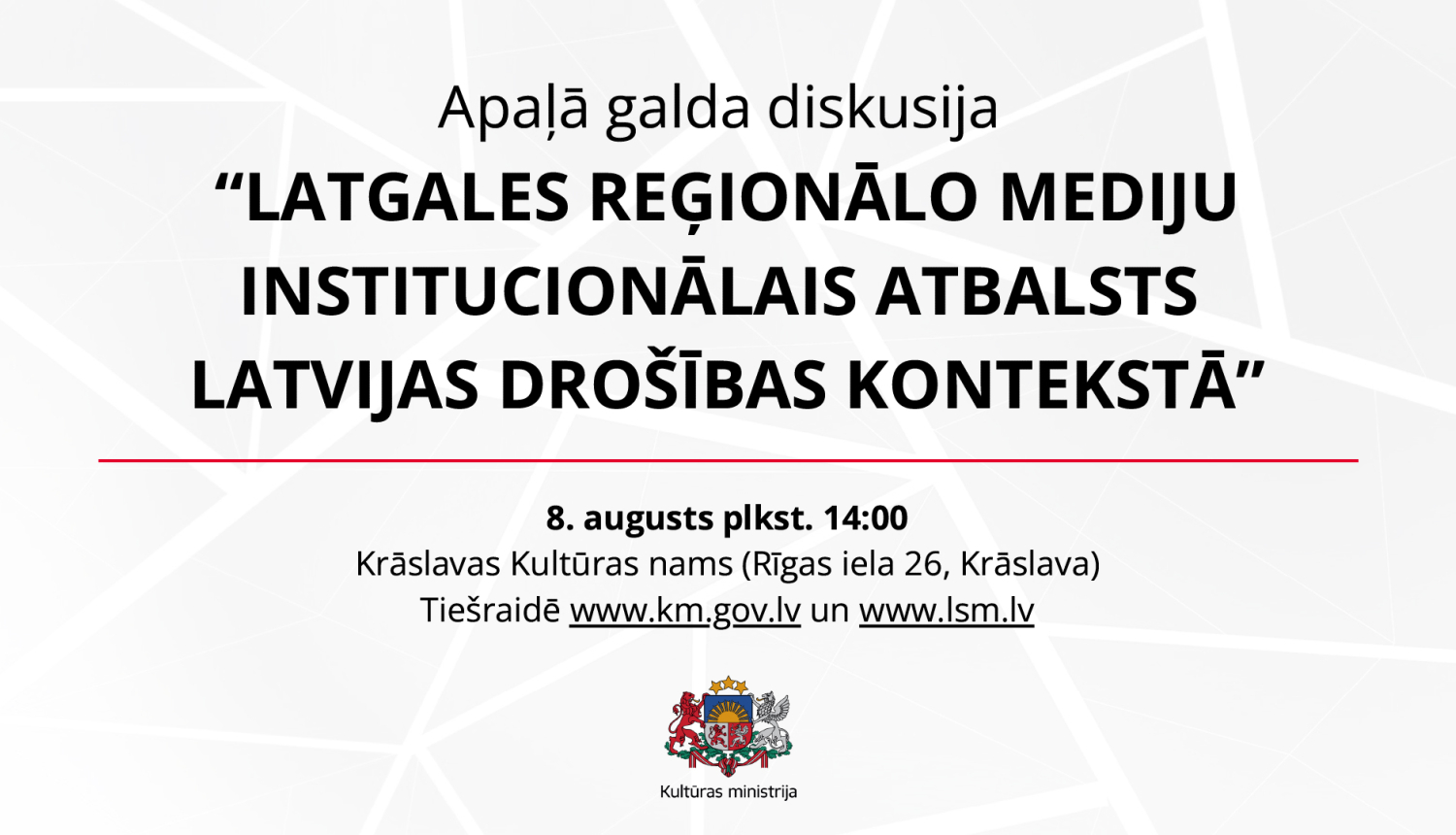 Apaļā galda diskusija
“LATGALES REĢIONĀLO MEDIJU INSTITUCIONĀLAIS ATBALSTS LATVIJAS DROŠĪBAS KONTEKSTĀ”

8. augusts plkst. 14:00
Krāslavas Kultūras nams (Rīgas iela 26, Krāslava)
Tiešraidē www.km.gov.lv un www.lsm.lv

Kultūras ministrija